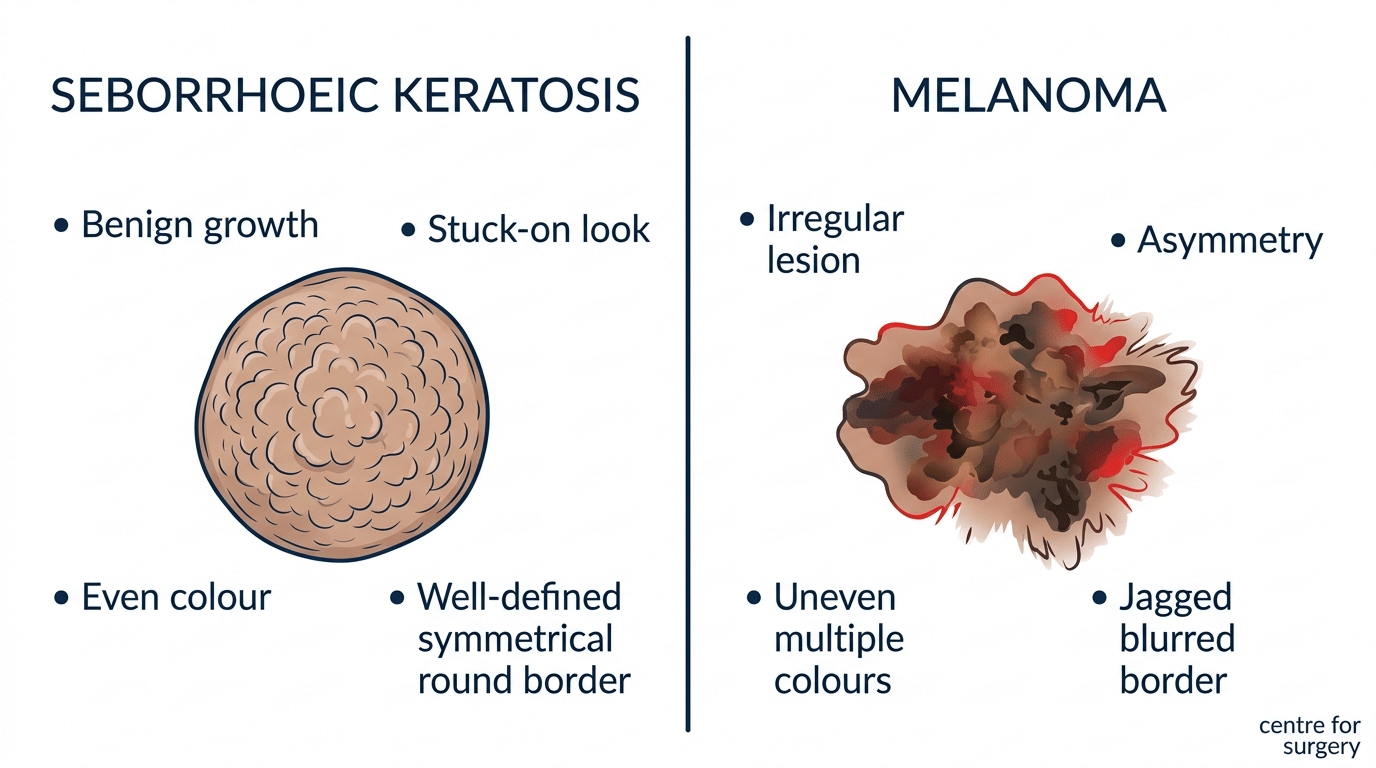 SEBORRHOEIC KERATOSIS

• Benign growth

• Stuck-on look

• Even colour

• Well-defined symmetrical round border

MELANOMA

• Irregular lesion

• Asymmetry

• Uneven multiple colours

• Jagged blurred border

centre for surgery